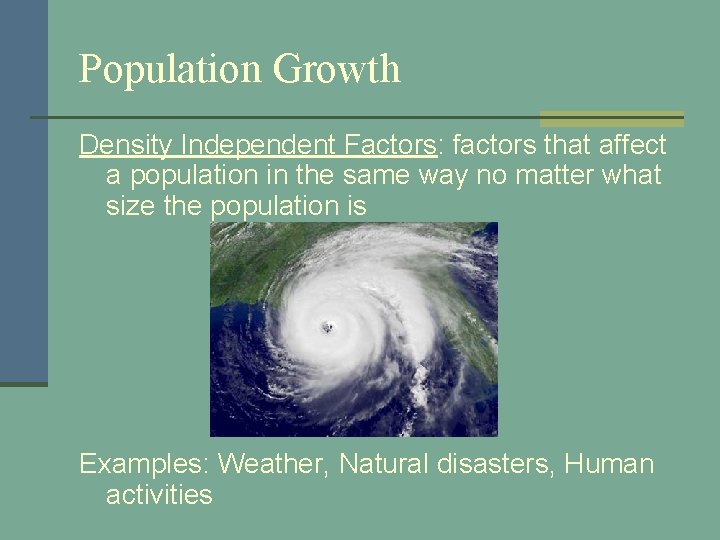 Population Growth

Density Independent Factors: factors that affect a population in the same way no matter what size the population is

Examples: Weather, Natural disasters, Human activities